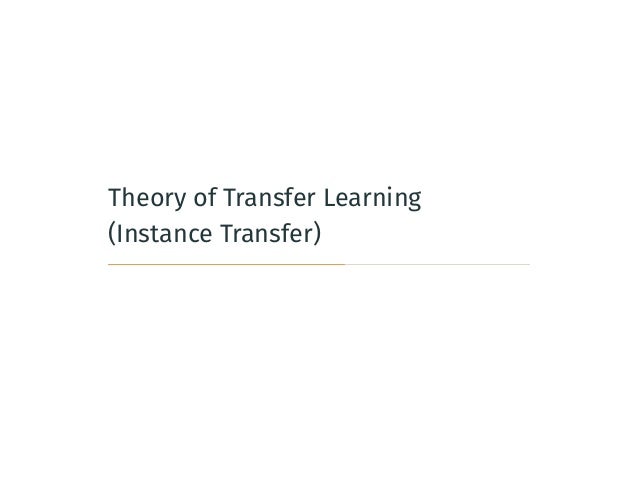 Theory of Transfer Learning
(Instance Transfer)